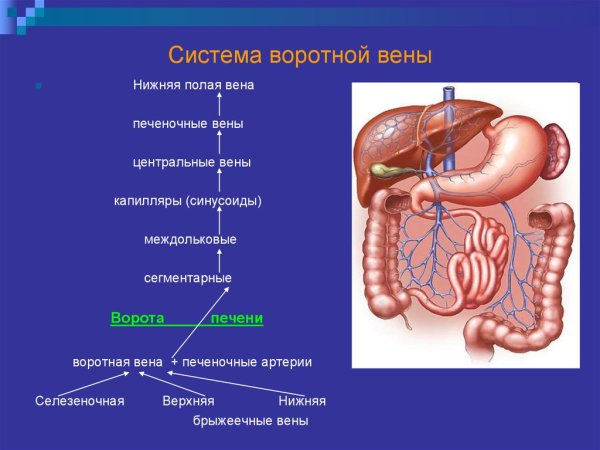 Система воротной вены

Нижняя полая вена

печеночные вены

центральные вены

капилляры (синусоиды)

междольковые

сегментарные

Ворота печени

воротная вена + печеночные артерии

Селезеночная Верхняя Нижняя

брыжеечные вены